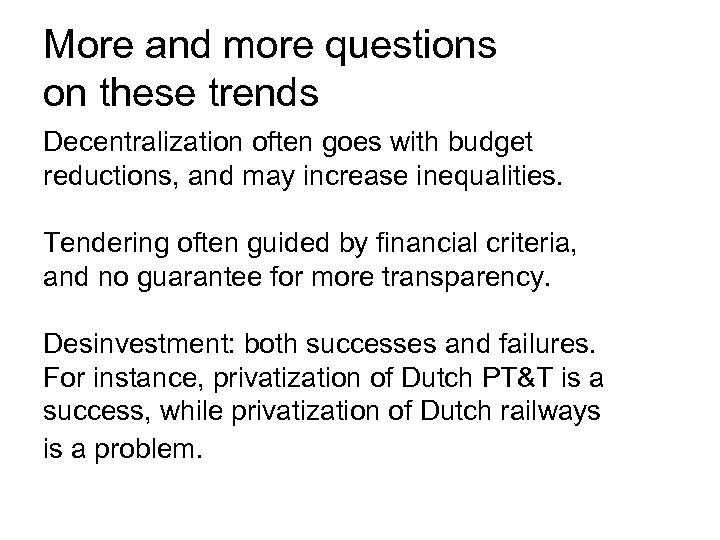 More and more questions on these trends

Decentralization often goes with budget reductions, and may increase inequalities.

Tendering often guided by financial criteria, and no guarantee for more transparency.

Desinvestment: both successes and failures. For instance, privatization of Dutch PT&T is a success, while privatization of Dutch railways is a problem.